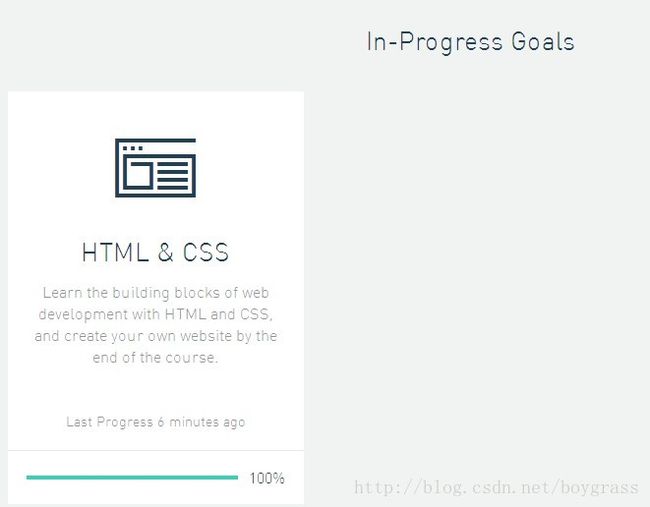 In-Progress Goals

HTML & CSS

Learn the building blocks of web development with HTML and CSS, and create your own website by the end of the course.

Last Progress 6 minutes ago

100%

http://blog.csdn.net/boygrass